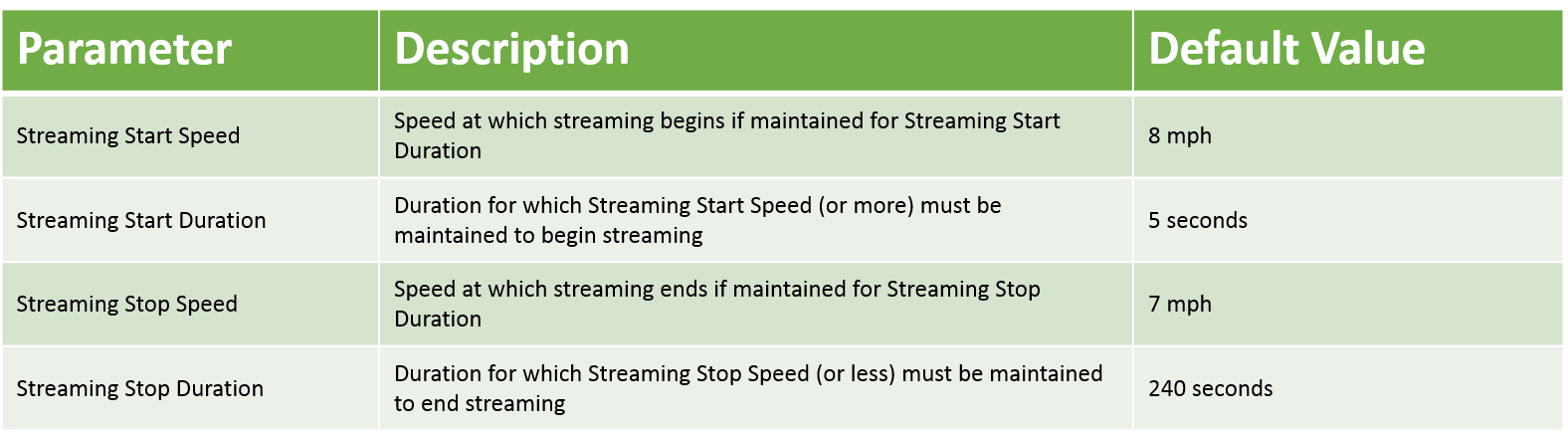 | Parameter | Description | Default Value |
|---|---|---|
| Streaming Start Speed | Speed at which streaming begins if maintained for Streaming Start Duration | 8 mph |
| Streaming Start Duration | Duration for which Streaming Start Speed (or more) must be maintained to begin streaming | 5 seconds |
| Streaming Stop Speed | Speed at which streaming ends if maintained for Streaming Stop Duration | 7 mph |
| Streaming Stop Duration | Duration for which Streaming Stop Speed (or less) must be maintained to end streaming | 240 seconds |